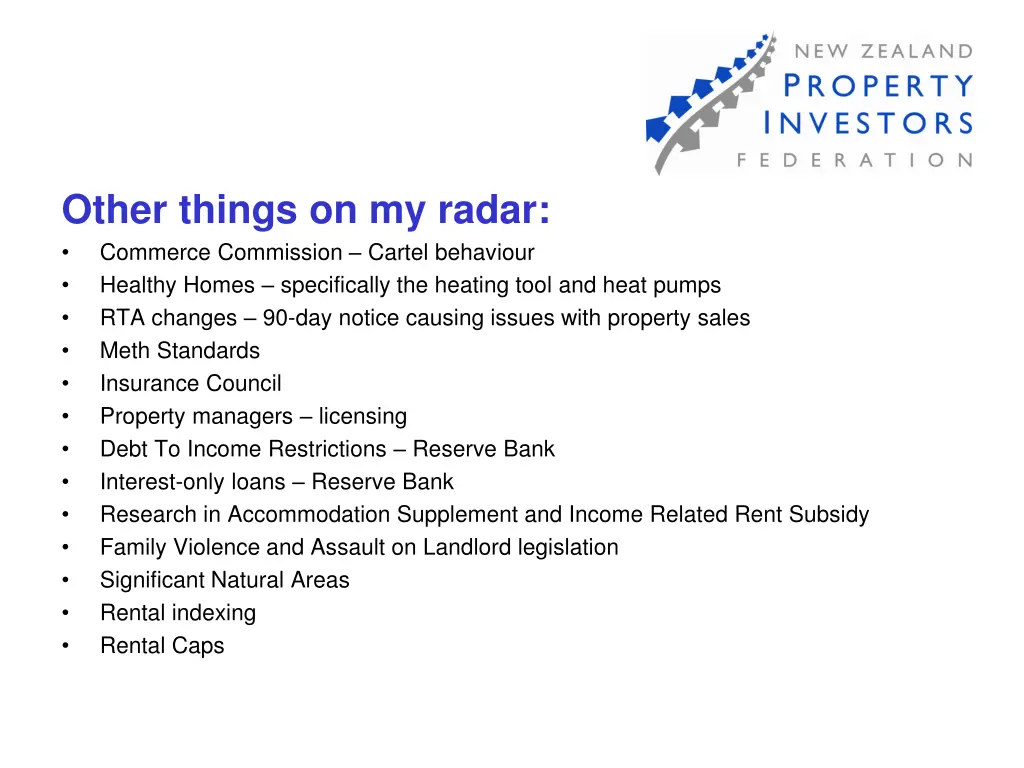 NEW ZEALAND
PROPERTY
INVESTORS
FEDERATION

Other things on my radar:
• Commerce Commission – Cartel behaviour
• Healthy Homes – specifically the heating tool and heat pumps
• RTA changes – 90-day notice causing issues with property sales
• Meth Standards
• Insurance Council
• Property managers – licensing
• Debt To Income Restrictions – Reserve Bank
• Interest-only loans – Reserve Bank
• Research in Accommodation Supplement and Income Related Rent Subsidy
• Family Violence and Assault on Landlord legislation
• Significant Natural Areas
• Rental indexing
• Rental Caps